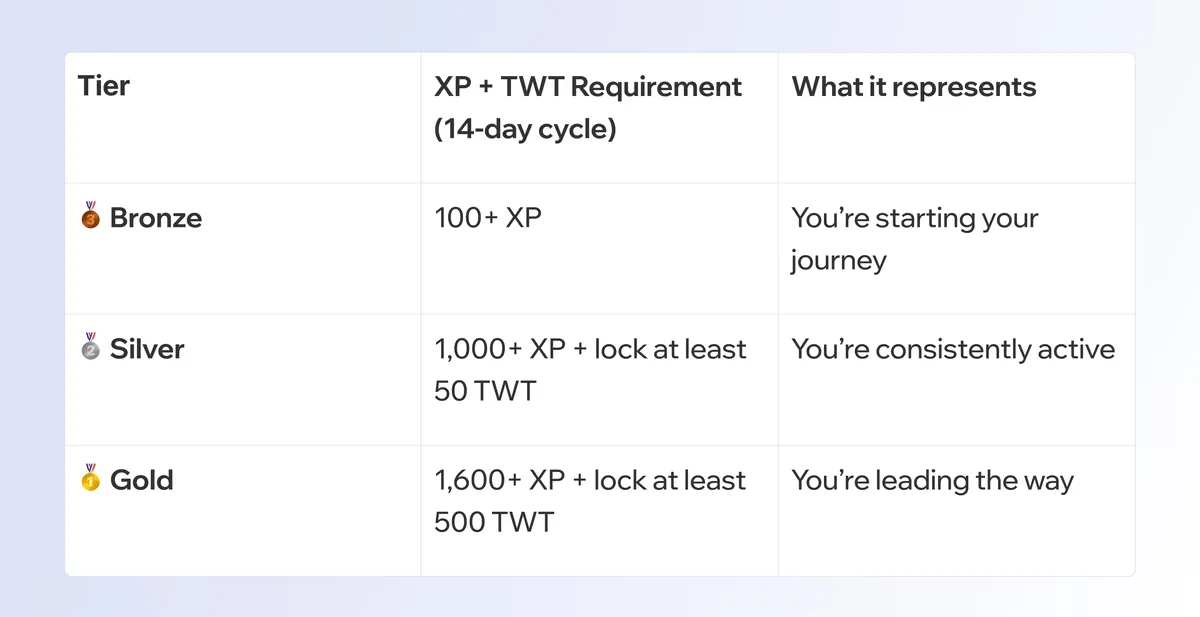 | Tier | XP + TWT Requirement (14-day cycle) | What it represents |
|---|---|---|
| 🥉 Bronze | 100+ XP | You’re starting your journey |
| 🥈 Silver | 1,000+ XP + lock at least 50 TWT | You’re consistently active |
| 🥇 Gold | 1,600+ XP + lock at least 500 TWT | You’re leading the way |